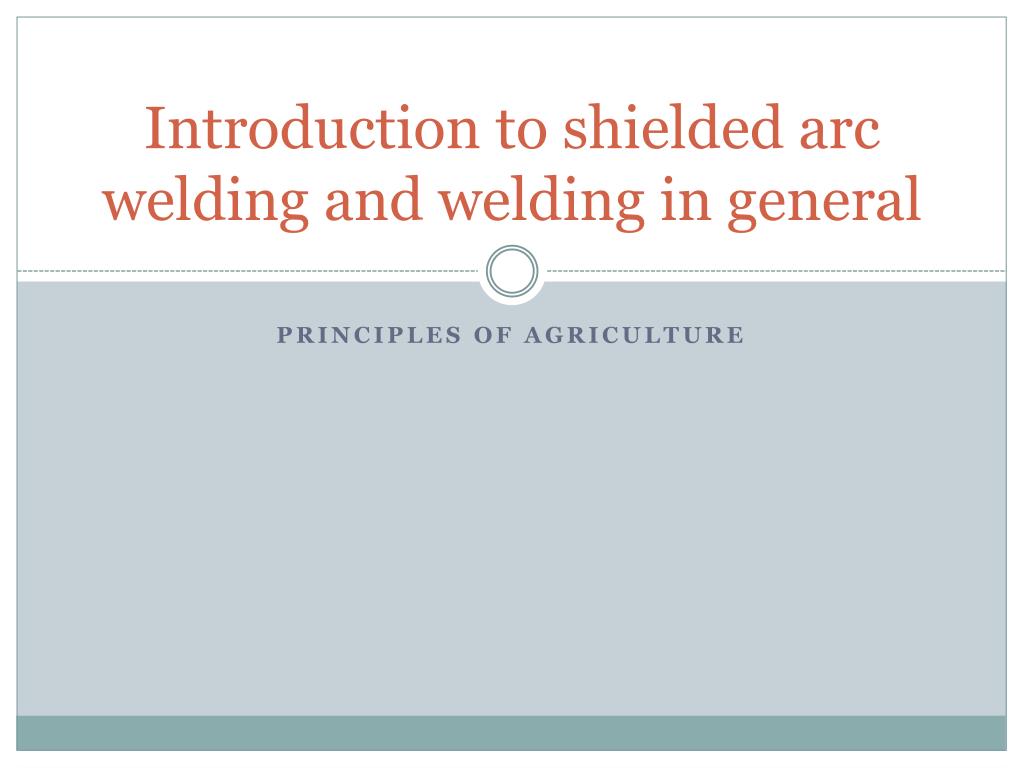 Introduction to shielded arc welding and welding in general

PRINCIPLES OF AGRICULTURE